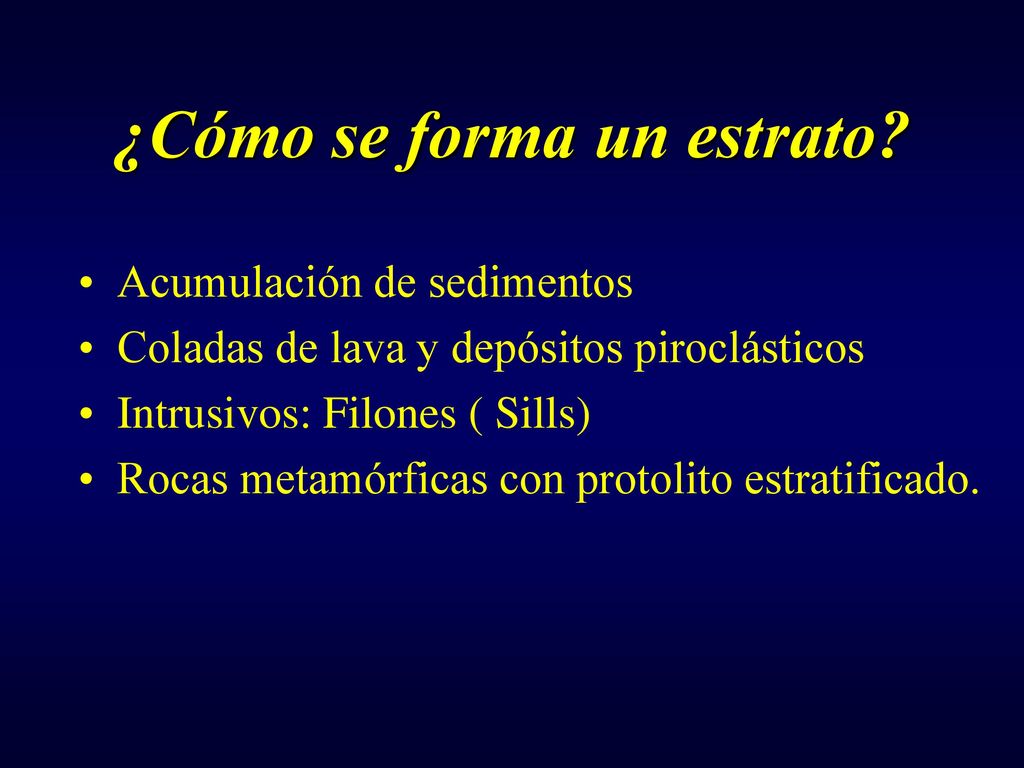 ¿Cómo se forma un estrato?

• Acumulación de sedimentos
• Coladas de lava y depósitos piroclásticos
• Intrusivos: Filones ( Sills)
• Rocas metamórficas con protolito estratificado.